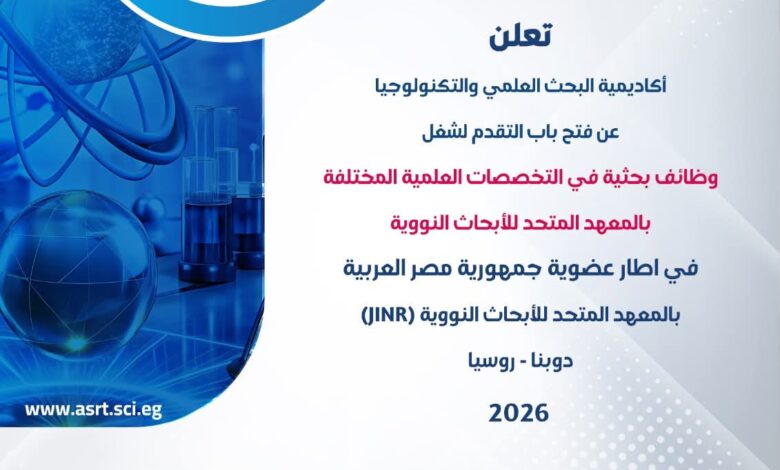 تعلن

أكاديمية البحث العلمي والتكنولوجيا

عن فتح باب التقدم لشغل

وظائف بحثية في التخصصات العلمية المختلفة

بالمعهد المتحد للأبحاث النووية

في اطار عضوية جمهورية مصر العربية

بالمعهد المتحد للأبحاث النووية (JINR)

دوبنا - روسيا

2026

www.asrt.sci.eg